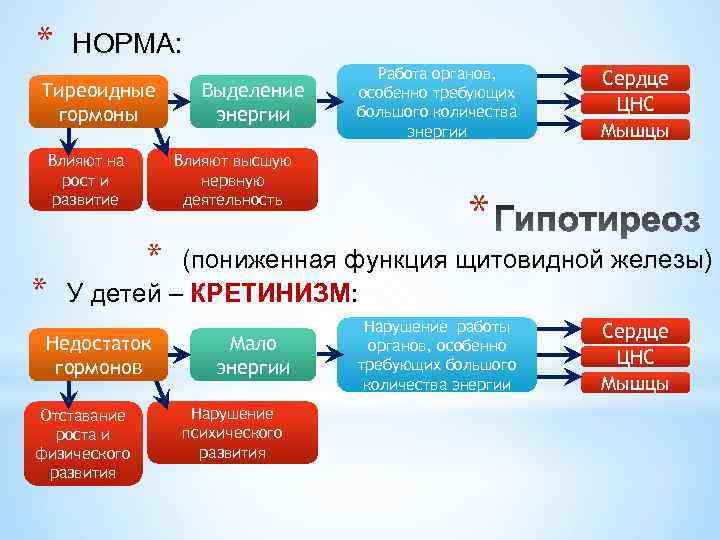 * НОРМА:

Тиреоидные гормоны

Выделение энергии

Работа органов, особенно требующих большого количества энергии

Сердце

ЦНС

Мышцы

Влияют на рост и развитие

Влияют высшую нервную деятельность

* Гипотиреоз

* (пониженная функция щитовидной железы)

* У детей – КРЕТИНИЗМ:

Недостаток гормонов

Мало энергии

Нарушение работы органов, особенно требующих большого количества энергии

Сердце

ЦНС

Мышцы

Отставание роста и физического развития

Нарушение психического развития